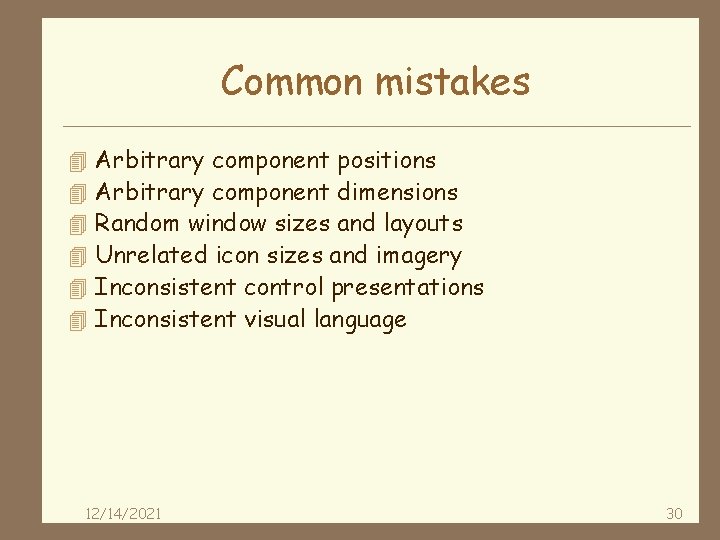 Common mistakes

Arbitrary component positions
Arbitrary component dimensions
Random window sizes and layouts
Unrelated icon sizes and imagery
Inconsistent control presentations
Inconsistent visual language

12/14/2021

30